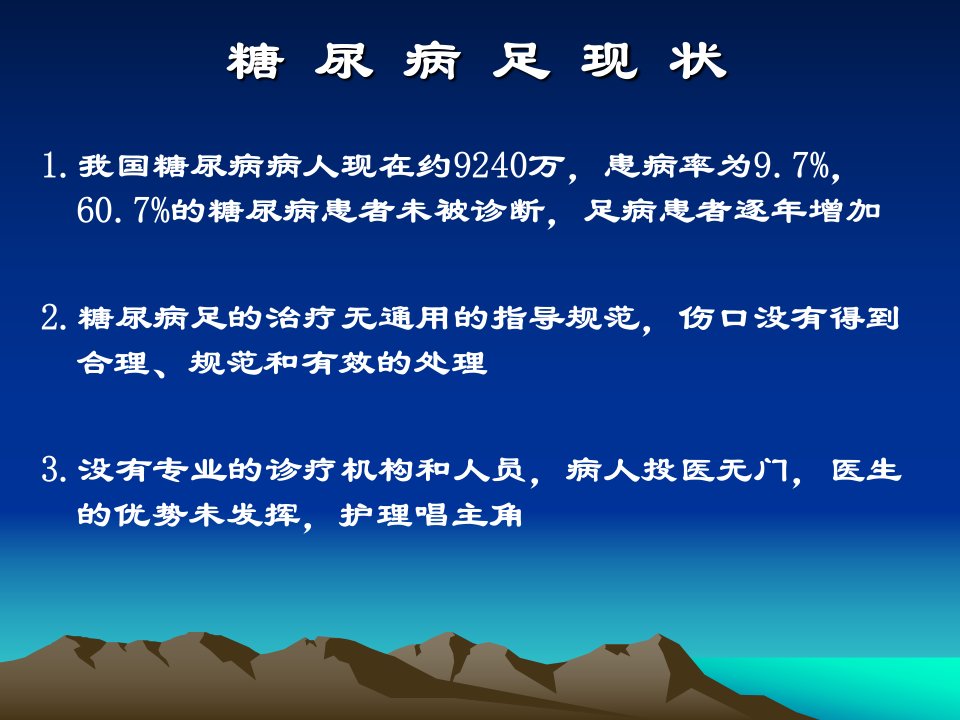 糖 尿 病 足 现 状

1. 我国糖尿病病人现在约9240万，患病率为9.7%，60.7%的糖尿病患者未被诊断，足病患者逐年增加

2. 糖尿病足的治疗无通用的指导规范，伤口没有得到合理、规范和有效的处理

3. 没有专业的诊疗机构和人员，病人投医无门，医生的优势未发挥，护理唱主角